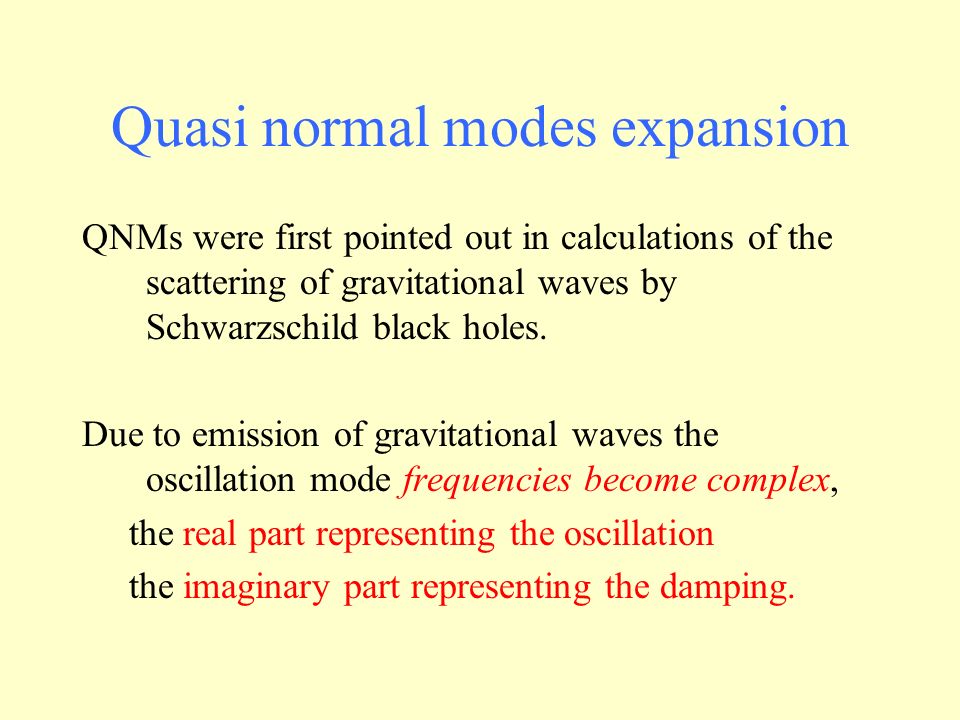 Quasi normal modes expansion

QNMs were first pointed out in calculations of the scattering of gravitational waves by Schwarzschild black holes.

Due to emission of gravitational waves the oscillation mode frequencies become complex,

the real part representing the oscillation

the imaginary part representing the damping.